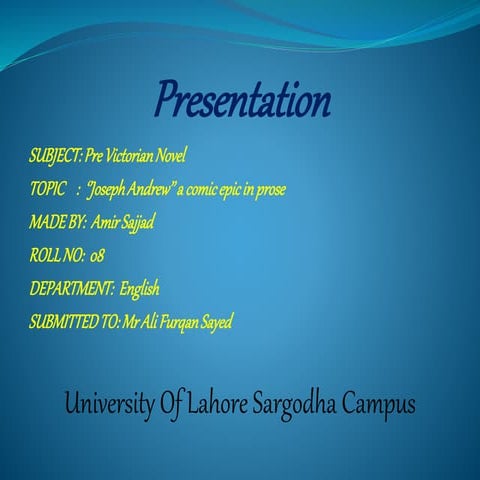 Presentation

SUBJECT: Pre Victorian Novel

TOPIC : "Joseph Andrew" a comic epic in prose

MADE BY: Amir Sajjad

ROLL NO: 08

DEPARTMENT: English

SUBMITTED TO: Mr Ali Furqan Sayed

University Of Lahore Sargodha Campus